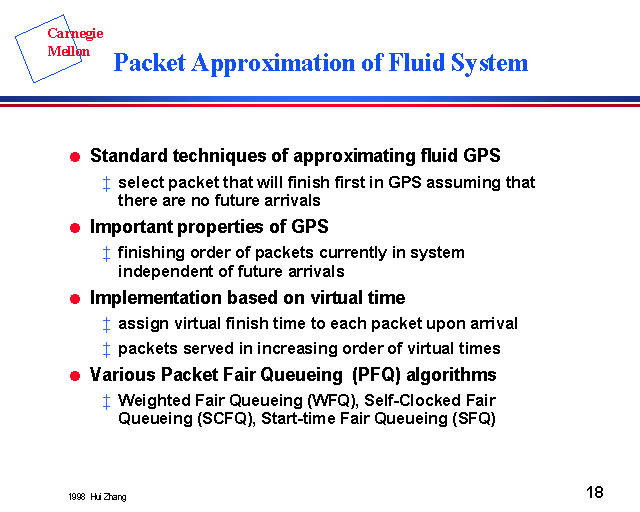 Carnegie Mellon

Packet Approximation of Fluid System

● Standard techniques of approximating fluid GPS

‡ select packet that will finish first in GPS assuming that there are no future arrivals

● Important properties of GPS

‡ finishing order of packets currently in system independent of future arrivals

● Implementation based on virtual time

‡ assign virtual finish time to each packet upon arrival

‡ packets served in increasing order of virtual times

● Various Packet Fair Queueing (PFQ) algorithms

‡ Weighted Fair Queueing (WFQ), Self-Clocked Fair Queueing (SCFQ), Start-time Fair Queueing (SFQ)

1998 Hui Zhang

18